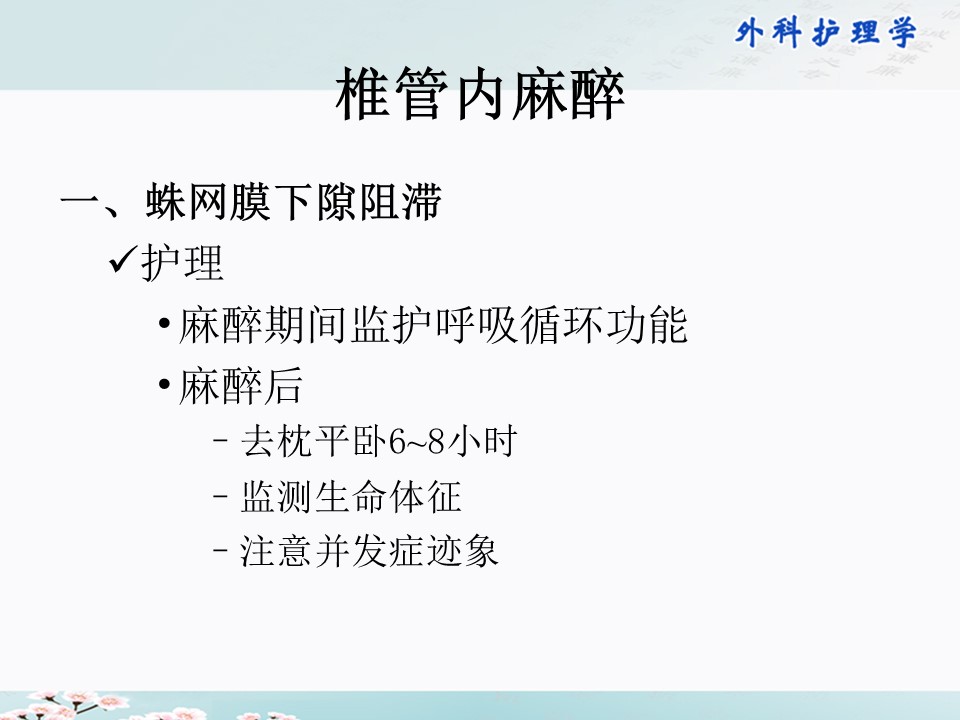 外科护理学

椎管内麻醉

一、蛛网膜下隙阻滞

✓护理

• 麻醉期间监护呼吸循环功能

• 麻醉后

– 去枕平卧6~8小时

– 监测生命体征

– 注意并发症迹象